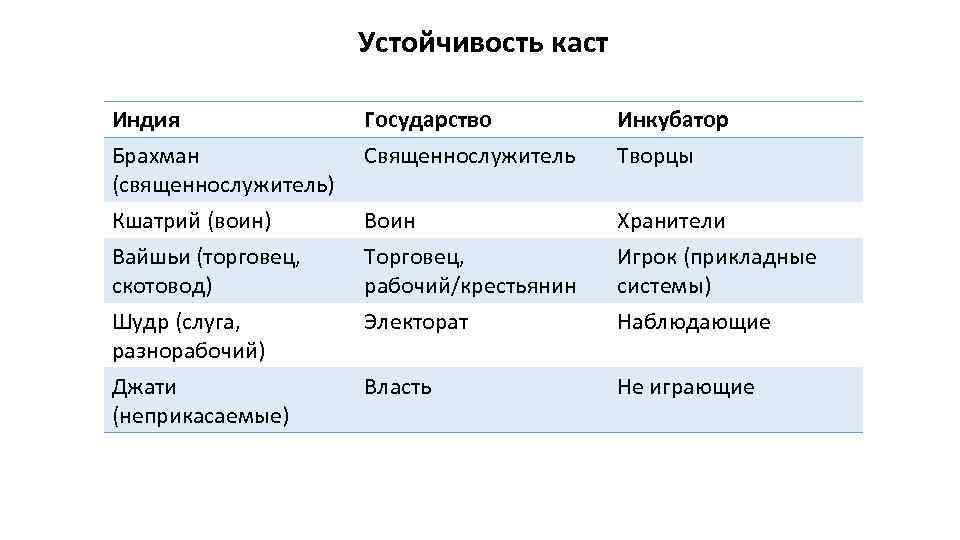 Устойчивость каст

| Индия | Государство | Инкубатор |
|---|---|---|
| Брахман (священнослужитель) | Священнослужитель | Творцы |
| Кшатрий (воин) | Воин | Хранители |
| Вайшьи (торговец, скотовод) | Торговец, рабочий/крестьянин | Игрок (прикладные системы) |
| Шудр (слуга, разнорабочий) | Электорат | Наблюдающие |
| Джати (неприкасаемые) | Власть | Не играющие |